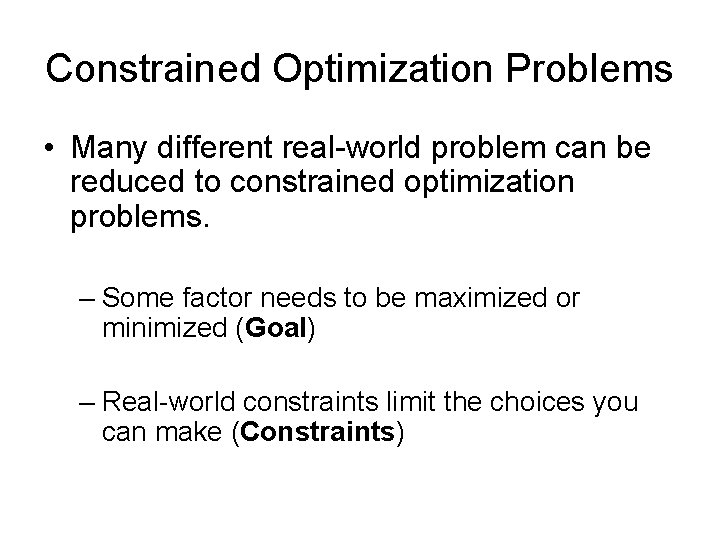 Constrained Optimization Problems

• Many different real-world problem can be reduced to constrained optimization problems.

– Some factor needs to be maximized or minimized (Goal)

– Real-world constraints limit the choices you can make (Constraints)